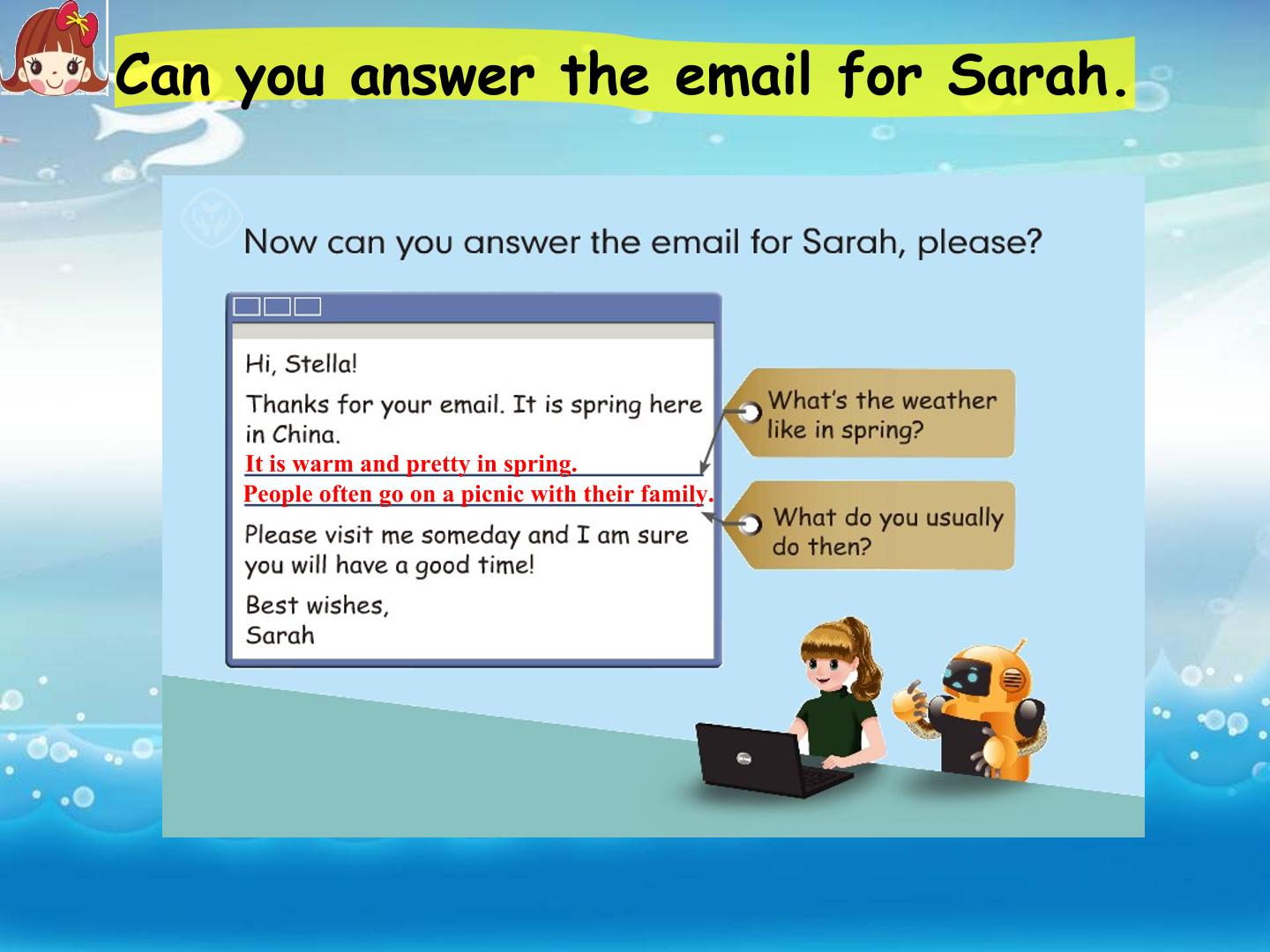 Can you answer the email for Sarah.

Now can you answer the email for Sarah, please?

Hi, Stella!

Thanks for your email. It is spring here in China.

It is warm and pretty in spring.

People often go on a picnic with their family.

Please visit me someday and I am sure you will have a good time!

Best wishes,
Sarah

What's the weather like in spring?

What do you usually do then?